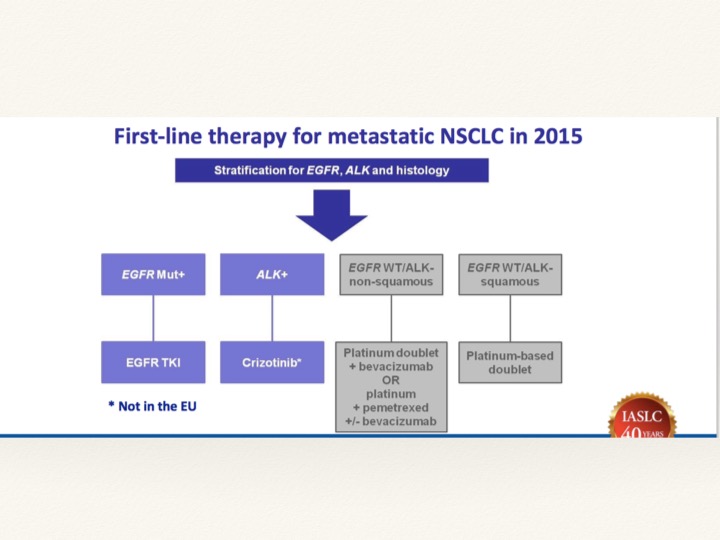 First-line therapy for metastatic NSCLC in 2015

Stratification for EGFR, ALK and histology

EGFR Mut+

ALK+

EGFR WT/ALK- non-squamous

EGFR WT/ALK- squamous

EGFR TKI

Crizotinib*

Platinum doublet + bevacizumab OR platinum + pemetrexed +/- bevacizumab

Platinum-based doublet

* Not in the EU

IASLC 40 YEARS